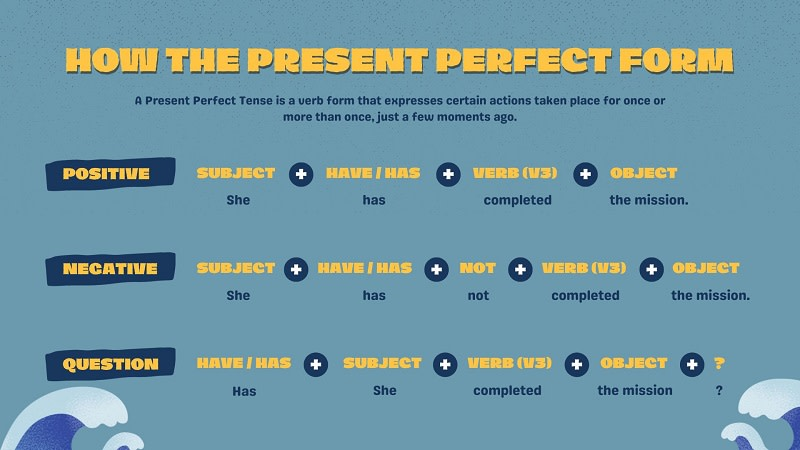 HOW THE PRESENT PERFECT FORM

A Present Perfect Tense is a verb form that expresses certain actions taken place for once or more than once, just a few moments ago.

POSITIVE
SUBJECT + HAVE / HAS + VERB (V3) + OBJECT
She has completed the mission.

NEGATIVE
SUBJECT + HAVE / HAS + NOT + VERB (V3) + OBJECT
She has not completed the mission.

QUESTION
HAVE / HAS + SUBJECT + VERB (V3) + OBJECT + ?
Has She completed the mission ?